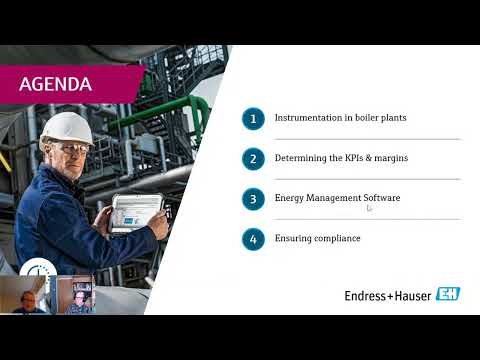 AGENDA

1 Instrumentation in boiler plants

2 Determining the KPIs & margins

3 Energy Management Software

4 Ensuring compliance

Endress+Hauser EH